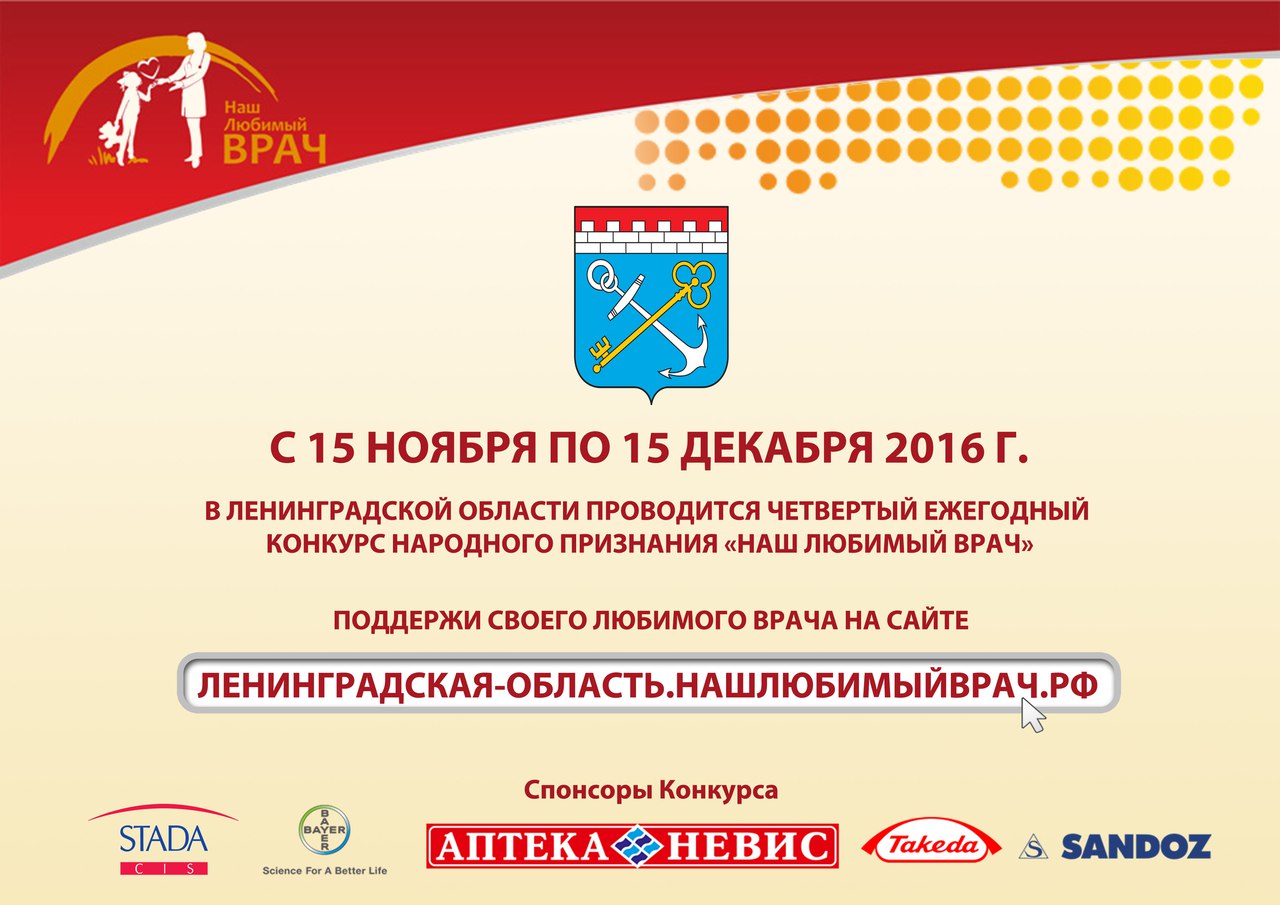 Наш Любимый ВРАЧ

С 15 НОЯБРЯ ПО 15 ДЕКАБРЯ 2016 Г.

В ЛЕНИНГРАДСКОЙ ОБЛАСТИ ПРОВОДИТСЯ ЧЕТВЕРТЫЙ ЕЖЕГОДНЫЙ КОНКУРС НАРОДНОГО ПРИЗНАНИЯ «НАШ ЛЮБИМЫЙ ВРАЧ»

ПОДДЕРЖИ СВОЕГО ЛЮБИМОГО ВРАЧА НА САЙТЕ

ЛЕНИНГРАДСКАЯ-ОБЛАСТЬ.НАШЛЮБИМЫЙВРАЧ.РФ

Спонсоры Конкурса

STADA CIS

BAYER Science For A Better Life

АПТЕКА НЕВИС

Takeda

SANDOZ